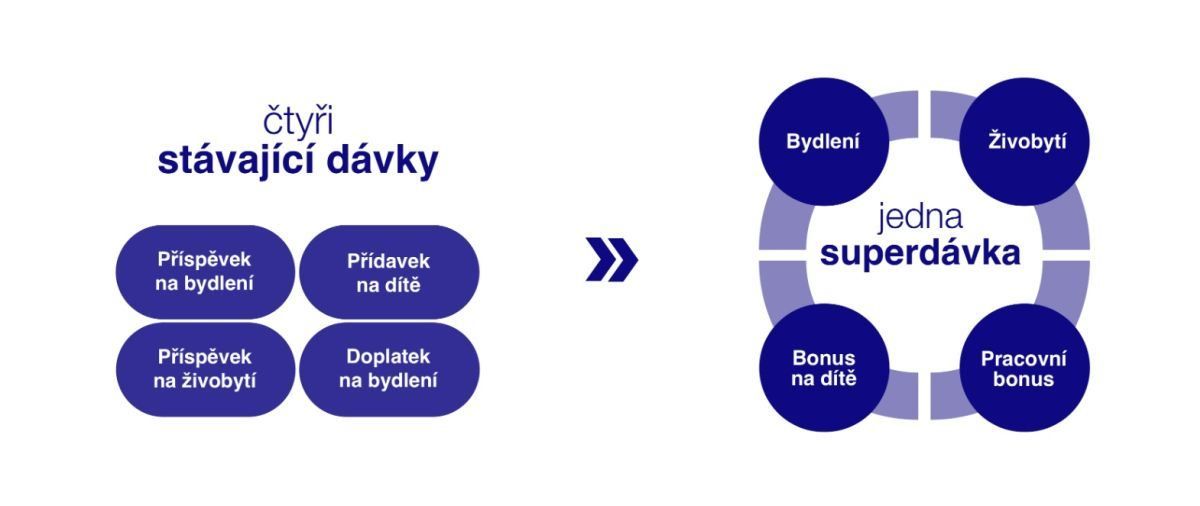 čtyři
stávající dávky

Příspěvek na bydlení

Přídavek na dítě

Příspěvek na živobytí

Doplatek na bydlení

Bydlení

Živobytí

jedna
superdávka

Bonus na dítě

Pracovní bonus